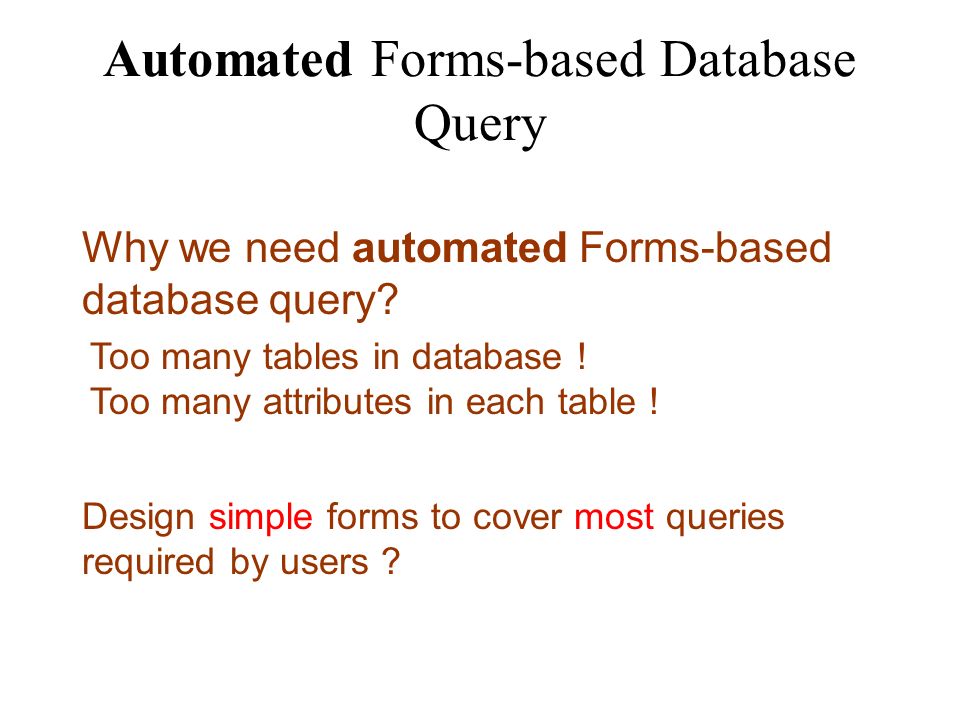 Automated Forms-based Database Query

Why we need automated Forms-based database query?

Too many tables in database !
Too many attributes in each table !

Design simple forms to cover most queries required by users ?